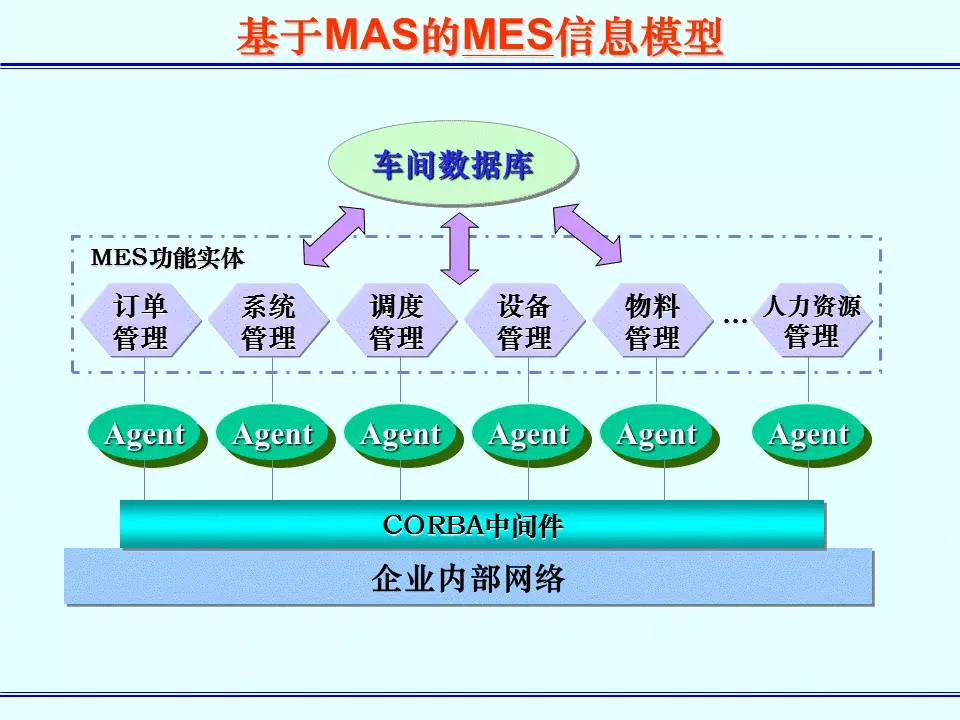 基于MAS的MES信息模型

车间数据库

MES功能实体

订单管理

系统管理

调度管理

设备管理

物料管理

…

人力资源管理

Agent

Agent

Agent

Agent

Agent

Agent

CORBA中间件

企业内部网络